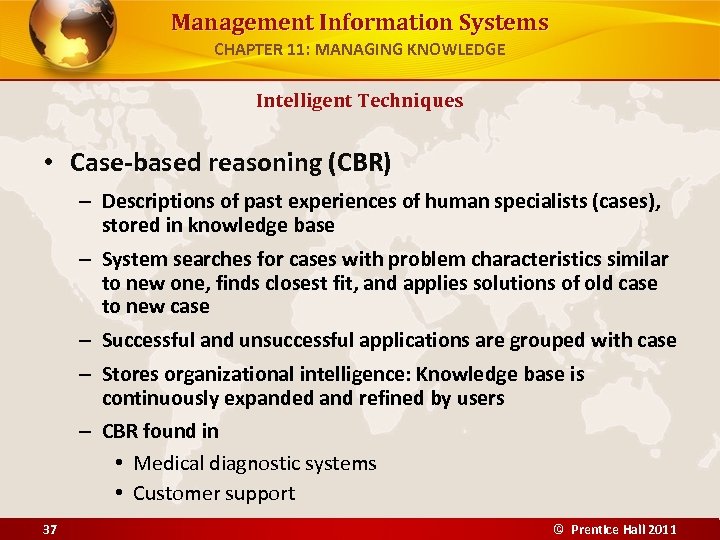 Management Information Systems
CHAPTER 11: MANAGING KNOWLEDGE

Intelligent Techniques

• Case-based reasoning (CBR)
– Descriptions of past experiences of human specialists (cases), stored in knowledge base
– System searches for cases with problem characteristics similar to new one, finds closest fit, and applies solutions of old case to new case
– Successful and unsuccessful applications are grouped with case
– Stores organizational intelligence: Knowledge base is continuously expanded and refined by users
– CBR found in
• Medical diagnostic systems
• Customer support

37

© Prentice Hall 2011